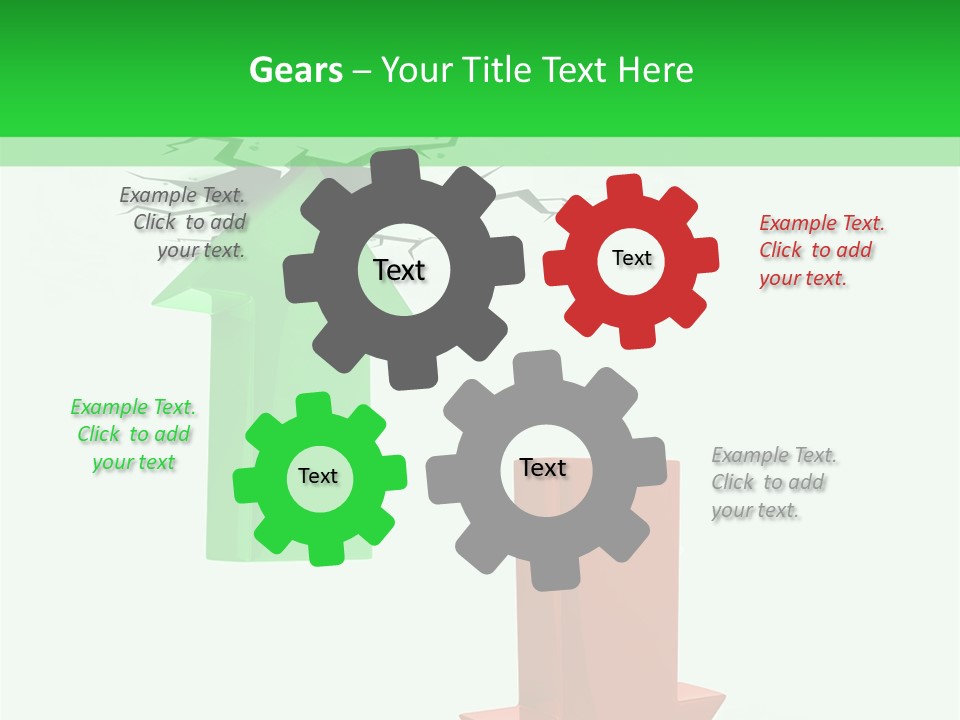 Gears – Your Title Text Here

Example Text. Click to add your text.

Text

Text

Example Text. Click to add your text.

Example Text. Click to add your text

Text

Text

Example Text. Click to add your text.